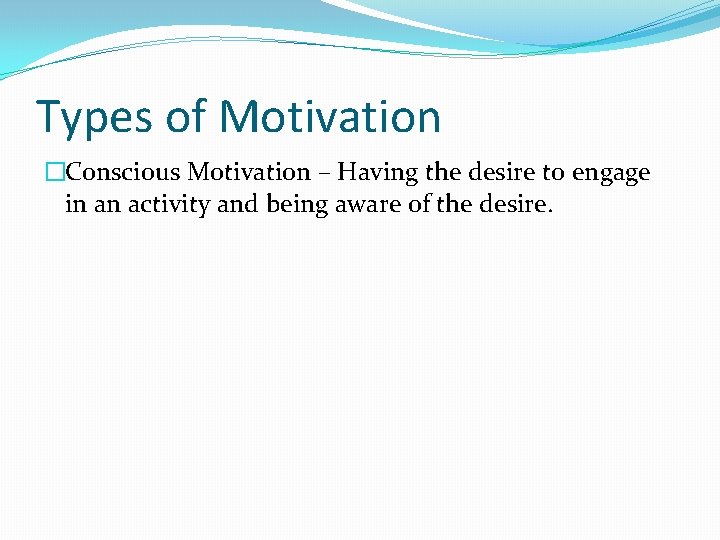 Types of Motivation

□Conscious Motivation – Having the desire to engage in an activity and being aware of the desire.